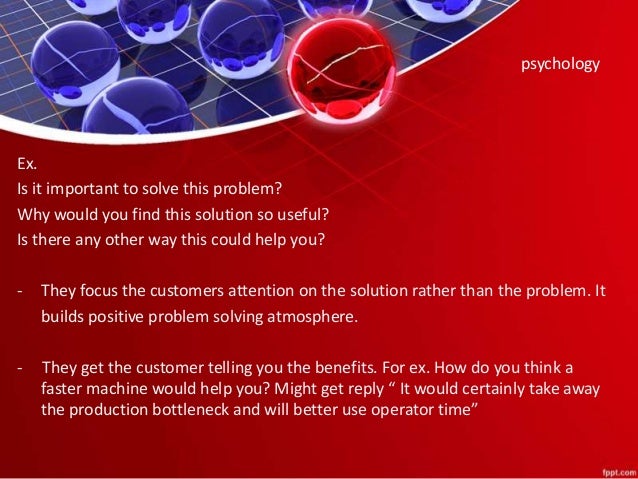 psychology

Ex.
Is it important to solve this problem?
Why would you find this solution so useful?
Is there any other way this could help you?

- They focus the customers attention on the solution rather than the problem. It builds positive problem solving atmosphere.

- They get the customer telling you the benefits. For ex. How do you think a faster machine would help you? Might get reply “ It would certainly take away the production bottleneck and will better use operator time”

fppt.com